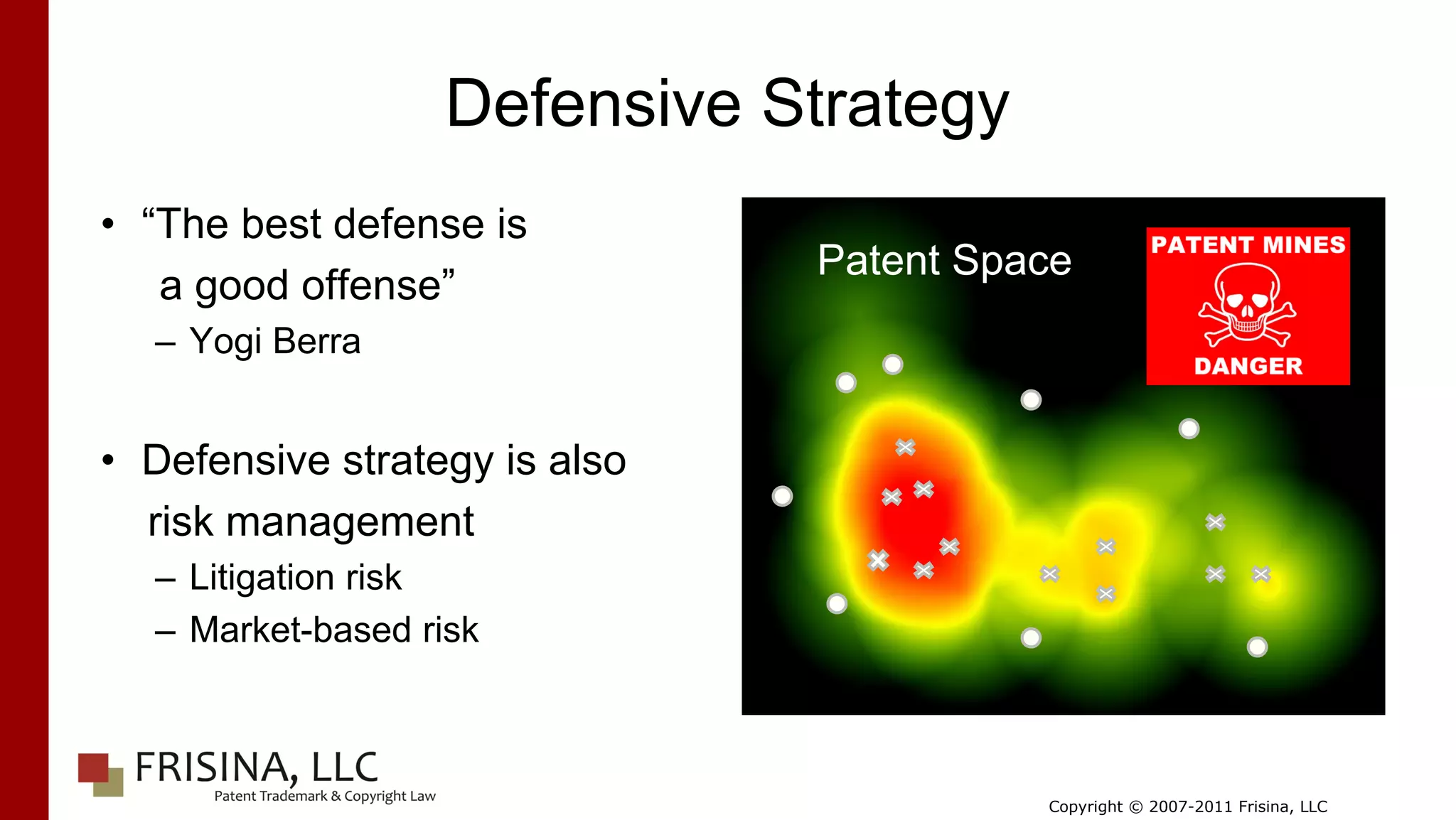 Defensive Strategy

• “The best defense is a good offense”
– Yogi Berra

• Defensive strategy is also risk management
– Litigation risk
– Market-based risk

Patent Space

PATENT MINES
DANGER

FRISINA, LLC
Patent Trademark & Copyright Law

Copyright © 2007-2011 Frisina, LLC